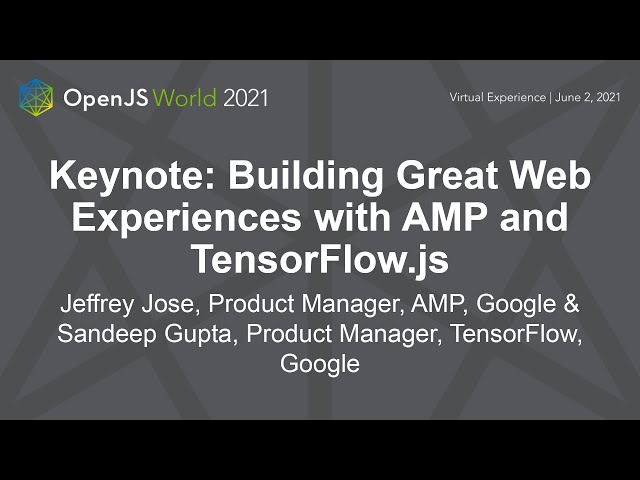 OpenJS World 2021

Virtual Experience | June 2, 2021

Keynote: Building Great Web Experiences with AMP and TensorFlow.js

Jeffrey Jose, Product Manager, AMP, Google & Sandeep Gupta, Product Manager, TensorFlow, Google